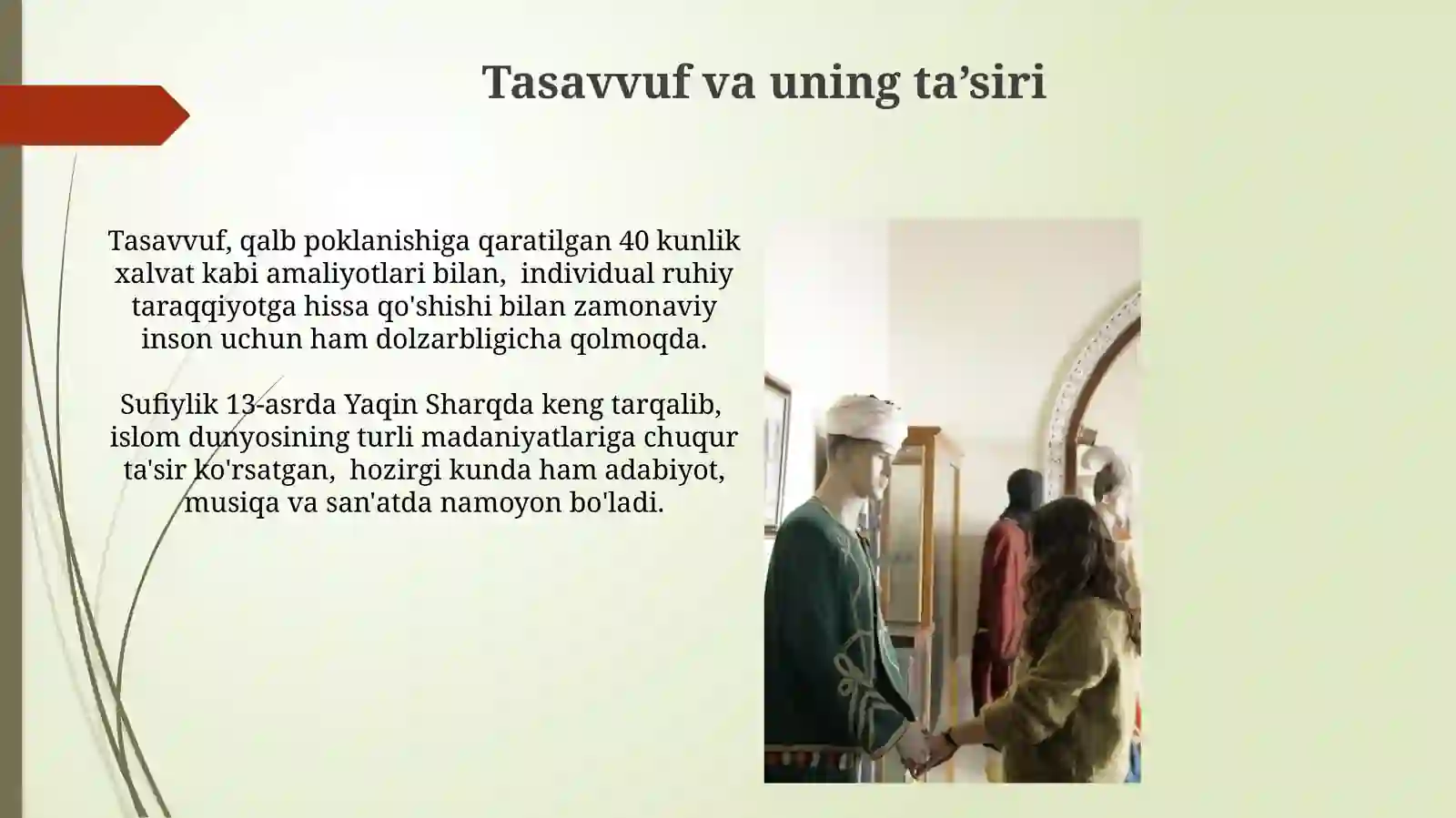 Tasavvuf va uning ta’siri

Tasavvuf, qalb poklanishiga qaratilgan 40 kunlik xalvat kabi amaliyotlari bilan, individual ruhiy taraqqiyotga hissa qo'shishi bilan zamonaviy inson uchun ham dolzarbligicha qolmoqda.

Sufiylik 13-asrda Yaqin Sharqda keng tarqalib, islom dunyosining turli madaniyatlariga chuqur ta'sir ko'rsatgan, hozirgi kunda ham adabiyot, musiqa va san'atda namoyon bo'ladi.